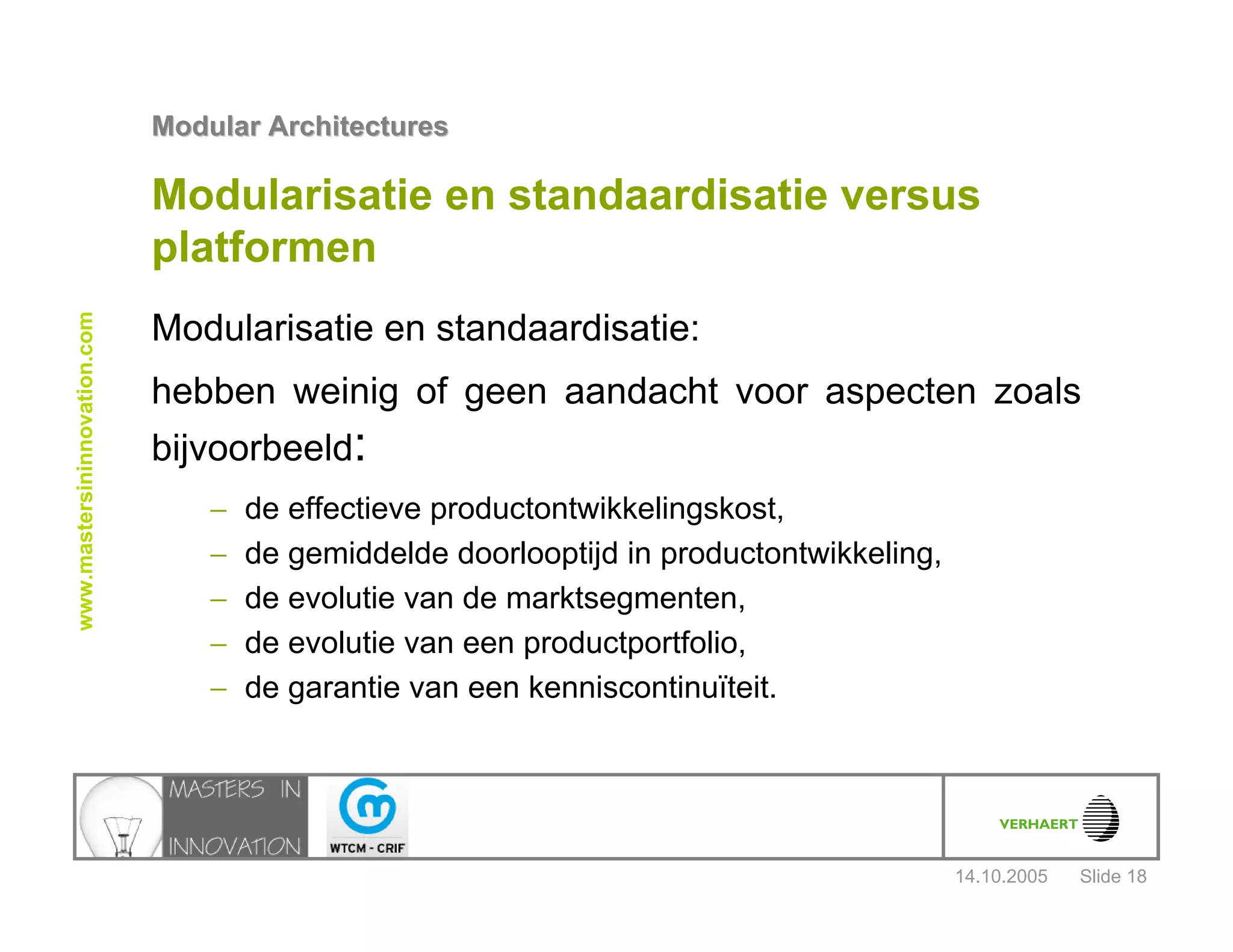 Modular Architectures

Modularisatie en standaardisatie versus platformen

www.mastersininnovation.com

Modularisatie en standaardisatie:

hebben weinig of geen aandacht voor aspecten zoals bijvoorbeeld:

– de effectieve productontwikkelingskost,
– de gemiddelde doorlooptijd in productontwikkeling,
– de evolutie van de marktsegmenten,
– de evolutie van een productportfolio,
– de garantie van een kenniscontinuïteit.

MASTERS IN INNOVATION

WTCM - CRIF

VERHAERT

14.10.2005 Slide 18